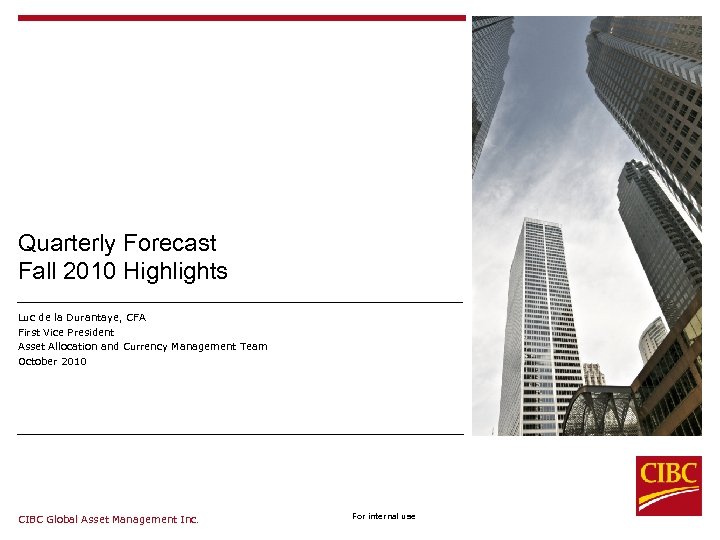 Quarterly Forecast
Fall 2010 Highlights

Luc de la Durantaye, CFA
First Vice President
Asset Allocation and Currency Management Team
October 2010

CIBC

CIBC Global Asset Management Inc.

For internal use